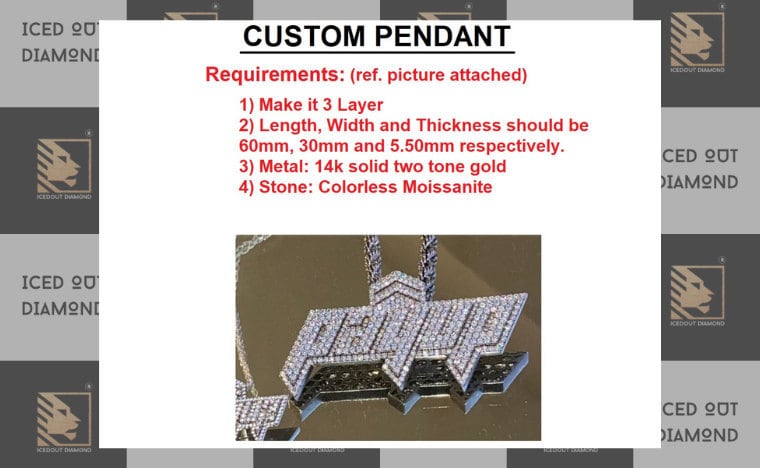 CUSTOM PENDANT

Requirements: (ref. picture attached)

1) Make it 3 Layer
2) Length, Width and Thickness should be 60mm, 30mm and 5.50mm respectively.
3) Metal: 14k solid two tone gold
4) Stone: Colorless Moissanite

ICED OUT DIAMOND
ICEDOUT DIAMOND